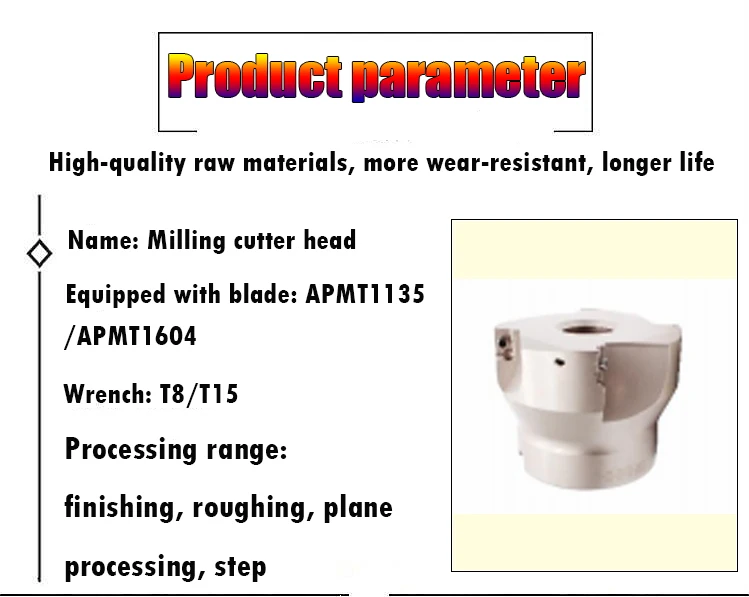 Product parameter

High-quality raw materials, more wear-resistant, longer life

Name: Milling cutter head

Equipped with blade: APMT1135 /APMT1604

Wrench: T8/T15

Processing range:

finishing, roughing, plane

processing, step